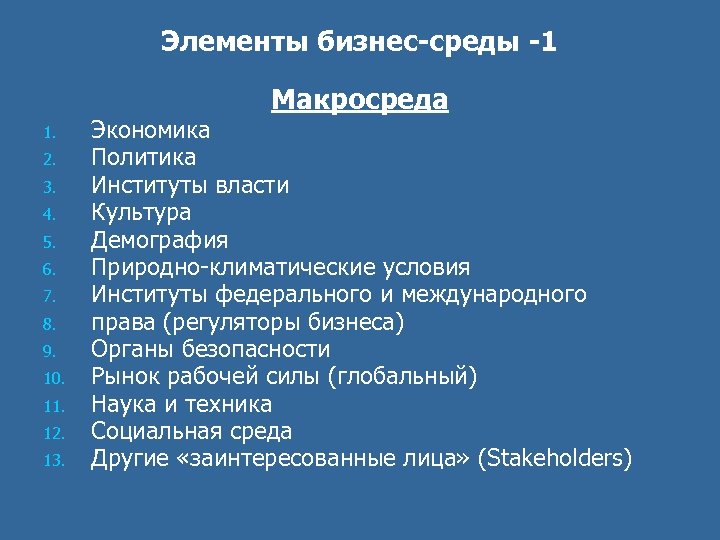 Элементы бизнес-среды -1

Макросреда

1. Экономика
2. Политика
3. Институты власти
4. Культура
5. Демография
6. Природно-климатические условия
7. Институты федерального и международного
8. права (регуляторы бизнеса)
9. Органы безопасности
10. Рынок рабочей силы (глобальный)
11. Наука и техника
12. Социальная среда
13. Другие «заинтересованные лица» (Stakeholders)